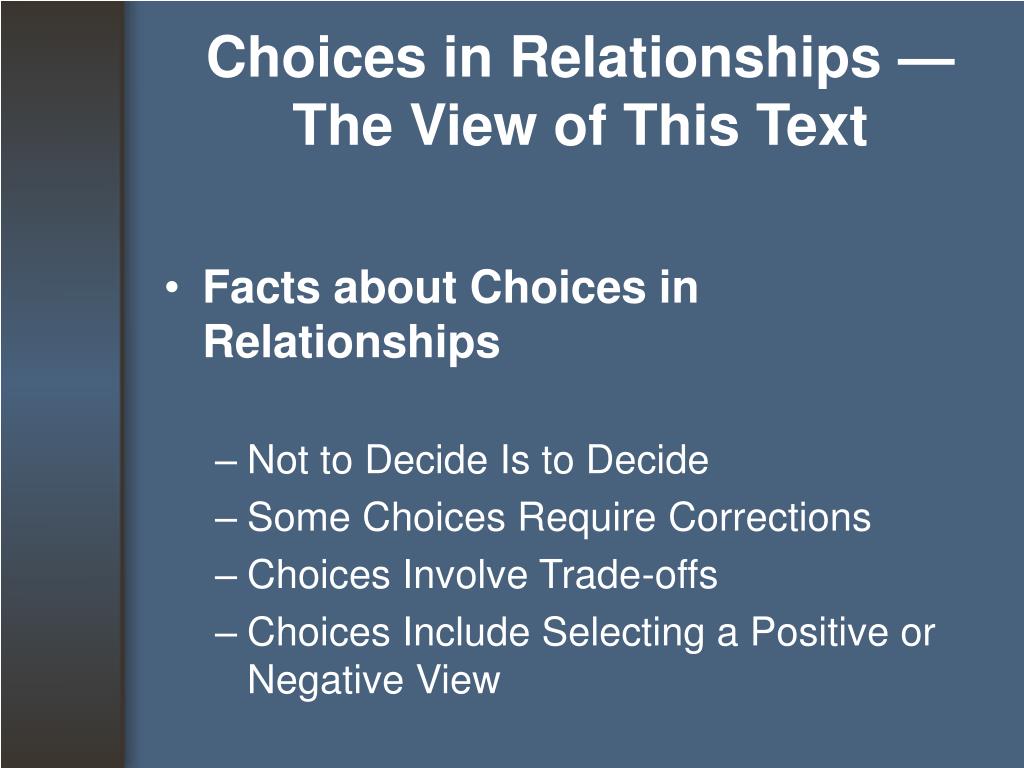 Choices in Relationships — The View of This Text

• Facts about Choices in Relationships

– Not to Decide Is to Decide
– Some Choices Require Corrections
– Choices Involve Trade-offs
– Choices Include Selecting a Positive or Negative View